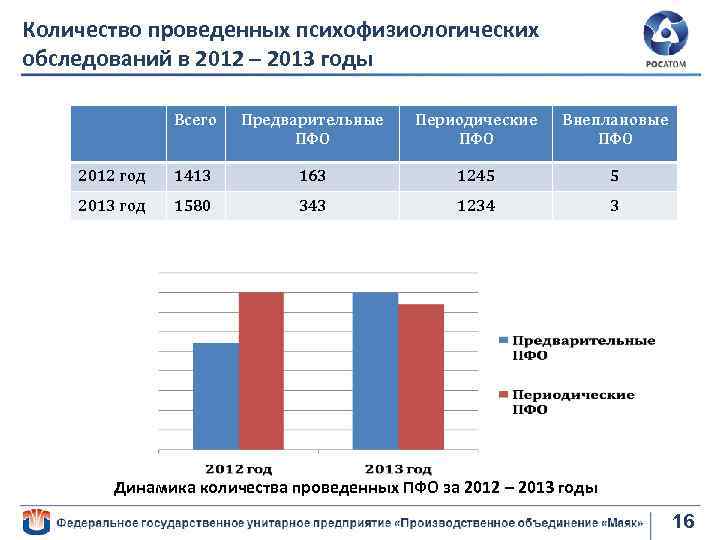 Количество проведенных психофизиологических обследований в 2012 – 2013 годы

РОСАТОМ

| | Всего | Предварительные ПФО | Периодические ПФО | Внеплановые ПФО |
|---|---|---|---|---|
| 2012 год | 1413 | 163 | 1245 | 5 |
| 2013 год | 1580 | 343 | 1234 | 3 |

Предварительные ПФО

Периодические ПФО

2012 год

2013 год

Динамика количества проведенных ПФО за 2012 – 2013 годы

Федеральное государственное унитарное предприятие «Производственное объединение «Маяк»

16